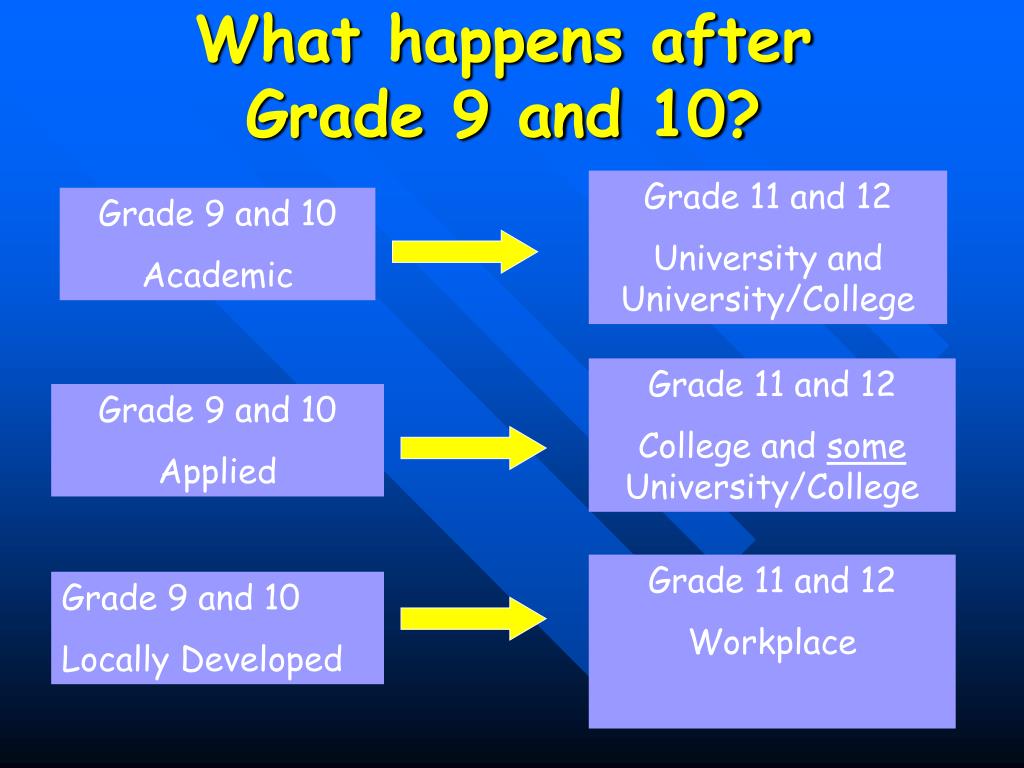 What happens after Grade 9 and 10?

Grade 9 and 10

Academic

Grade 11 and 12

University and University/College

Grade 9 and 10

Applied

Grade 11 and 12

College and some University/College

Grade 9 and 10

Locally Developed

Grade 11 and 12

Workplace